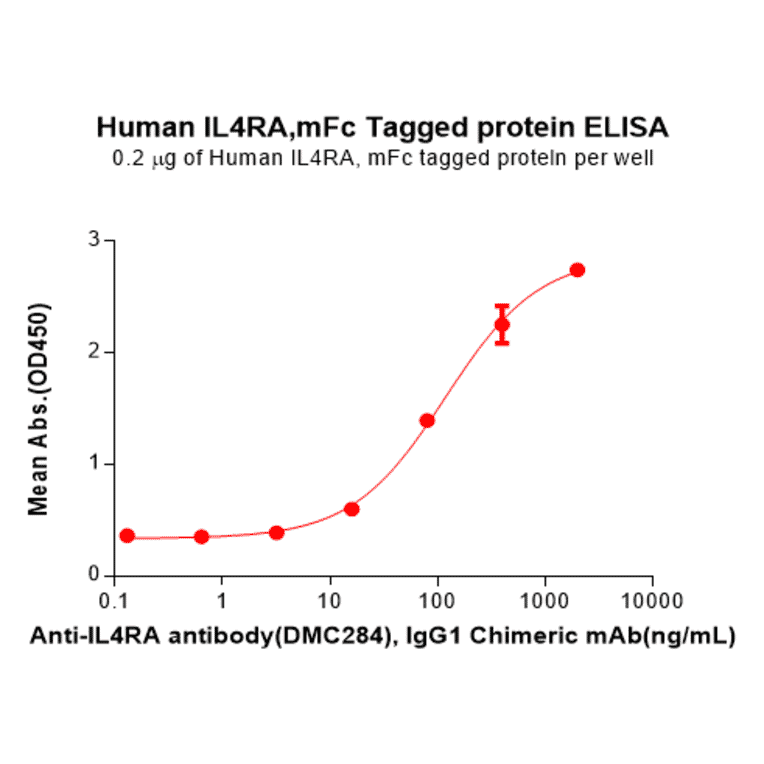 Human IL4RA,mFc Tagged protein ELISA
0.2 μg of Human IL4RA, mFc tagged protein per well

Mean Abs.(OD450)

3
2
1
0

0.1
1
10
100
1000
10000

Anti-IL4RA antibody(DMC284), IgG1 Chimeric mAb(ng/mL)